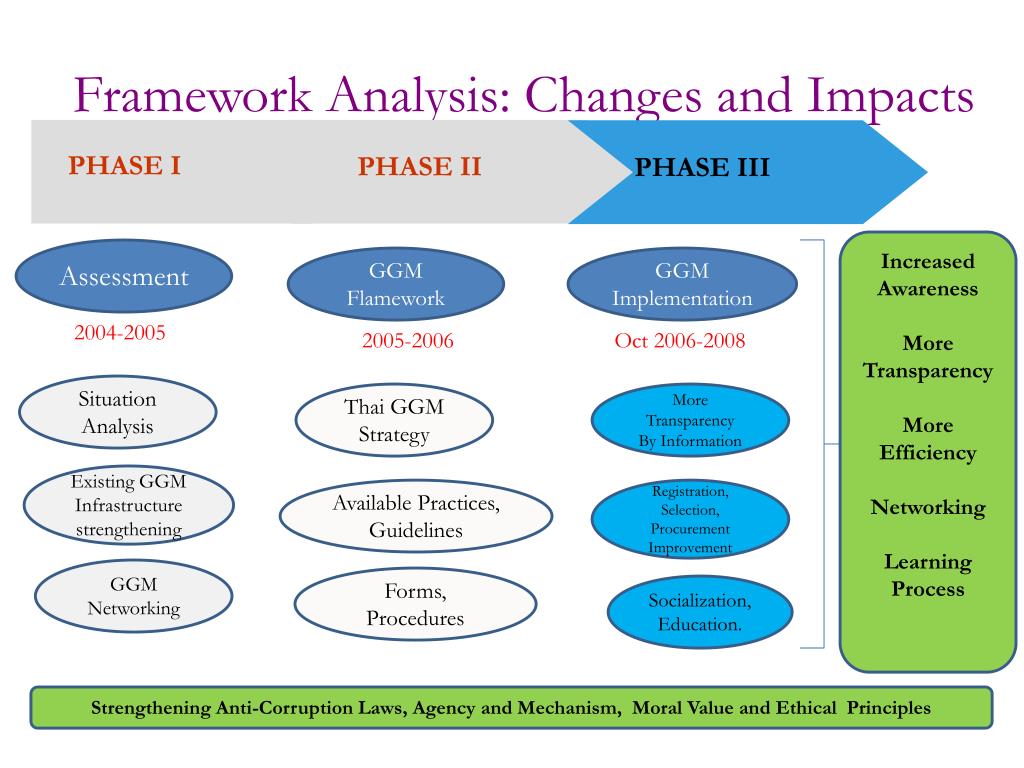 Framework Analysis: Changes and Impacts

PHASE I

PHASE II

PHASE III

Assessment

2004-2005

Situation Analysis

Existing GGM Infrastructure strengthening

GGM Networking

GGM Flamework

2005-2006

Thai GGM Strategy

Available Practices, Guidelines

Forms, Procedures

GGM Implementation

Oct 2006-2008

More Transparency By Information

Registration, Selection, Procurement Improvement

Socialization, Education.

Increased Awareness

More Transparency

More Efficiency

Networking

Learning Process

Strengthening Anti-Corruption Laws, Agency and Mechanism, Moral Value and Ethical Principles